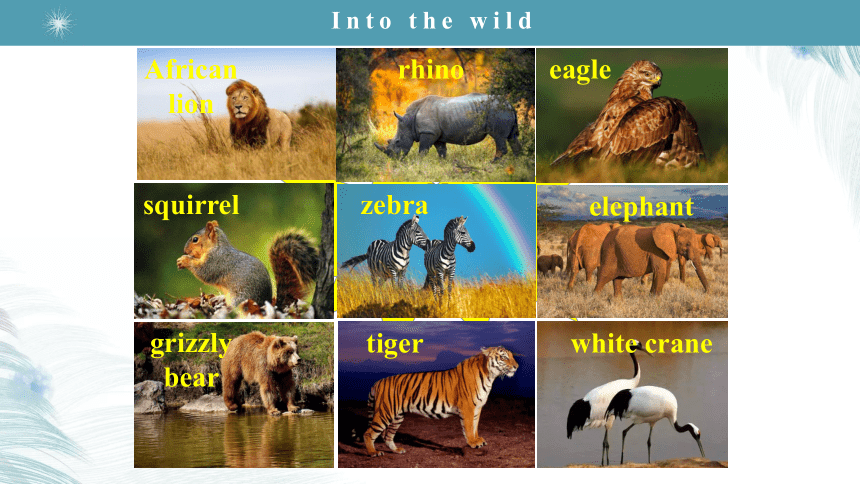 Into the wild

African lion

rhino

eagle

squirrel

zebra

elephant

grizzly bear

tiger

white crane